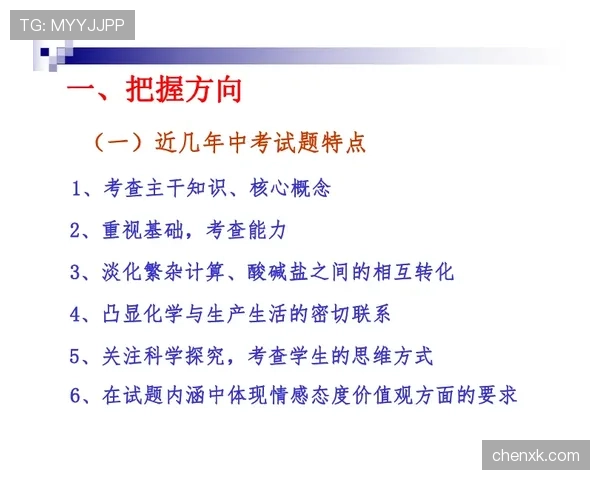 TG: MYYJJPP

一、把握方向

（一）近几年中考试题特点

1、考查主干知识、核心概念

2、重视基础，考查能力

3、淡化繁杂计算、酸碱盐之间的相互转化

4、凸显化学与生产生活的密切联系

5、关注科学探究，考查学生的思维方式

6、在试题内涵中体现情感态度价值观方面的要求

chenxk.com